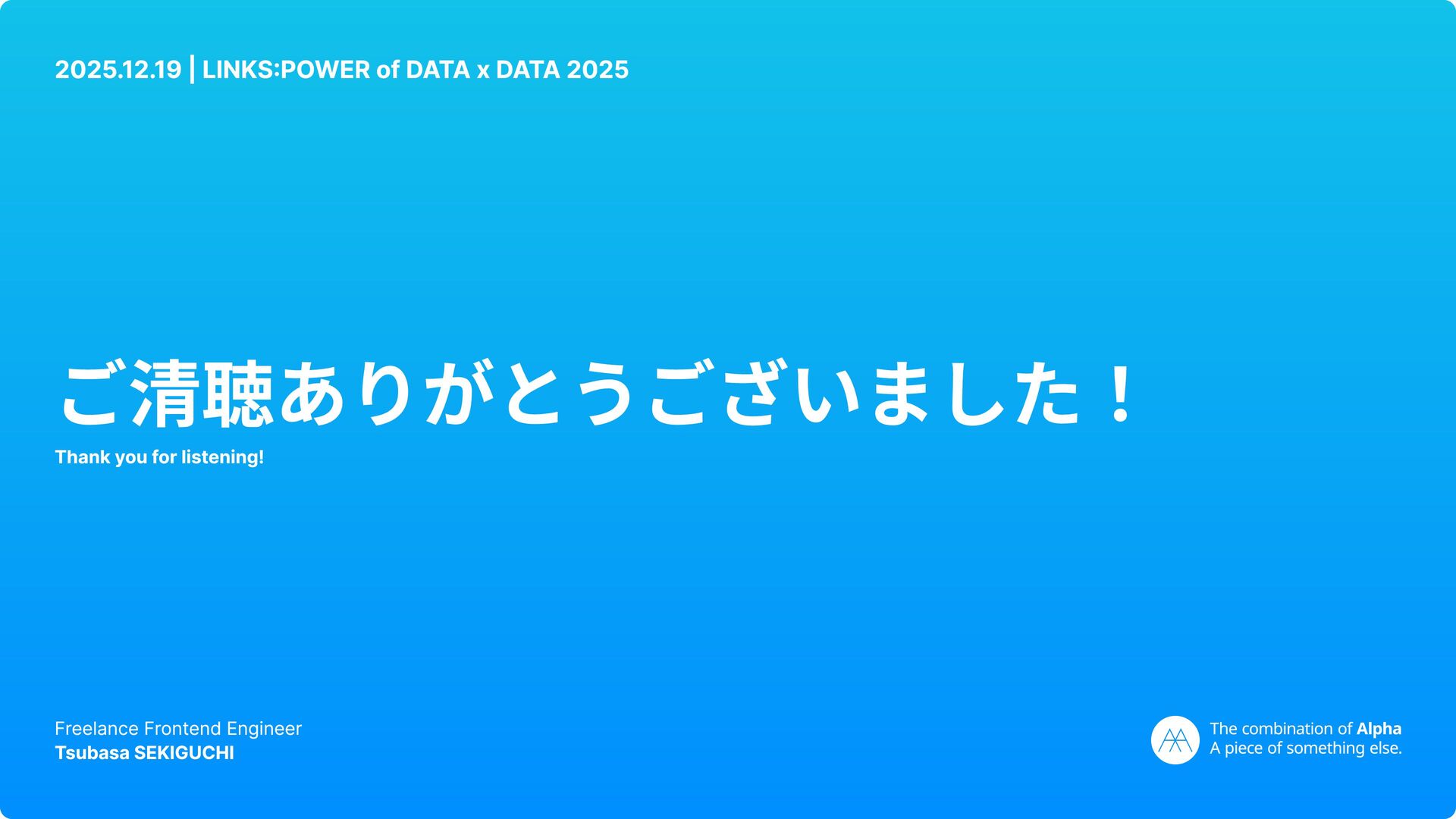 2025.12.19 | LINKS:POWER of DATA x DATA 2025

ご清聴ありがとうございました！

Thank you for listening!

Freelance Frontend Engineer
Tsubasa SEKIGUCHI

The combination of Alpha
A piece of something else.